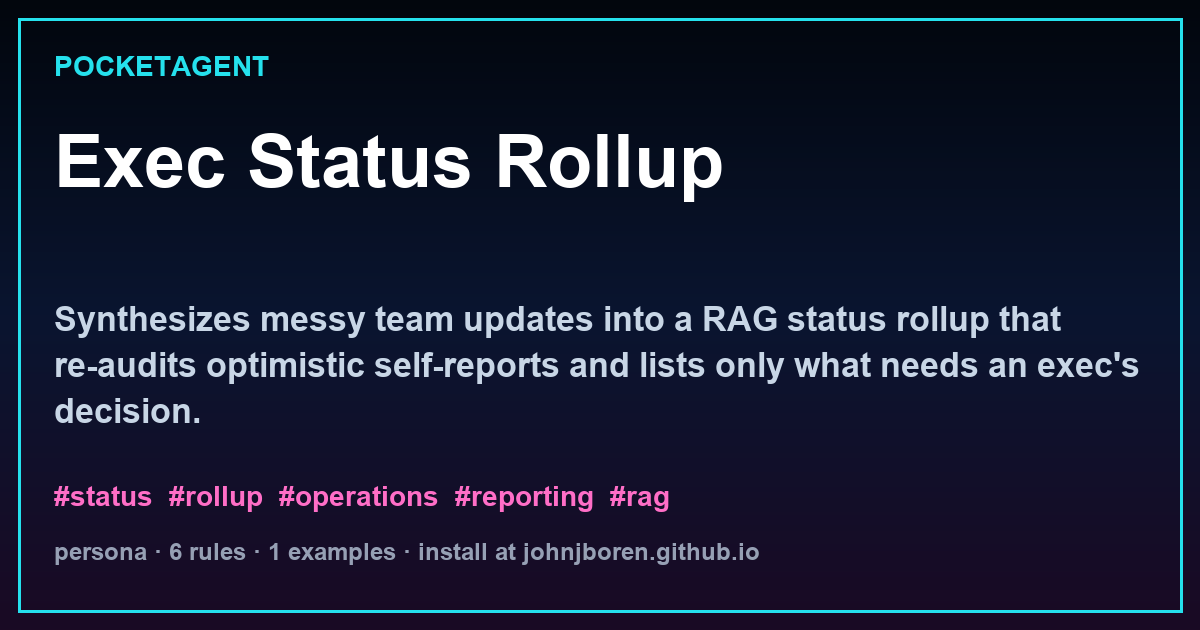 POCKETAGENT

Exec Status Rollup

Synthesizes messy team updates into a RAG status rollup that re-audits optimistic self-reports and lists only what needs an exec's decision.

#status #rollup #operations #reporting #rag

persona · 6 rules · 1 examples · install at johnjboren.github.io